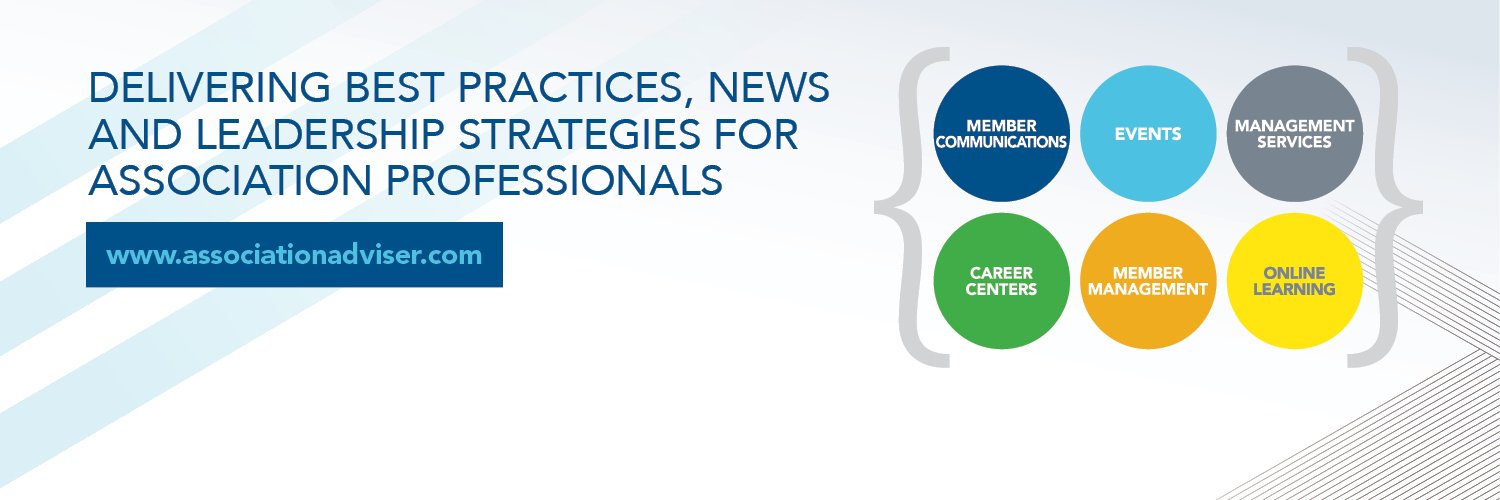 DELIVERING BEST PRACTICES, NEWS AND LEADERSHIP STRATEGIES FOR ASSOCIATION PROFESSIONALS

www.associationadviser.com

MEMBER COMMUNICATIONS

EVENTS

MANAGEMENT SERVICES

CAREER CENTERS

MEMBER MANAGEMENT

ONLINE LEARNING